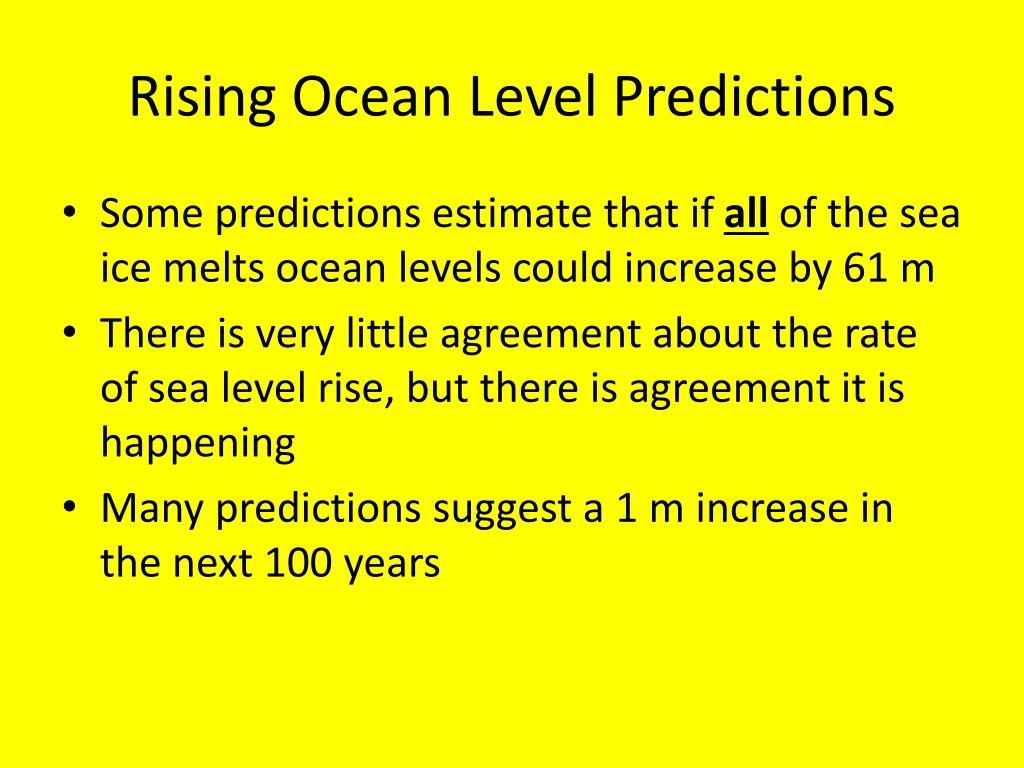 Rising Ocean Level Predictions

• Some predictions estimate that if all of the sea ice melts ocean levels could increase by 61 m

• There is very little agreement about the rate of sea level rise, but there is agreement it is happening

• Many predictions suggest a 1 m increase in the next 100 years